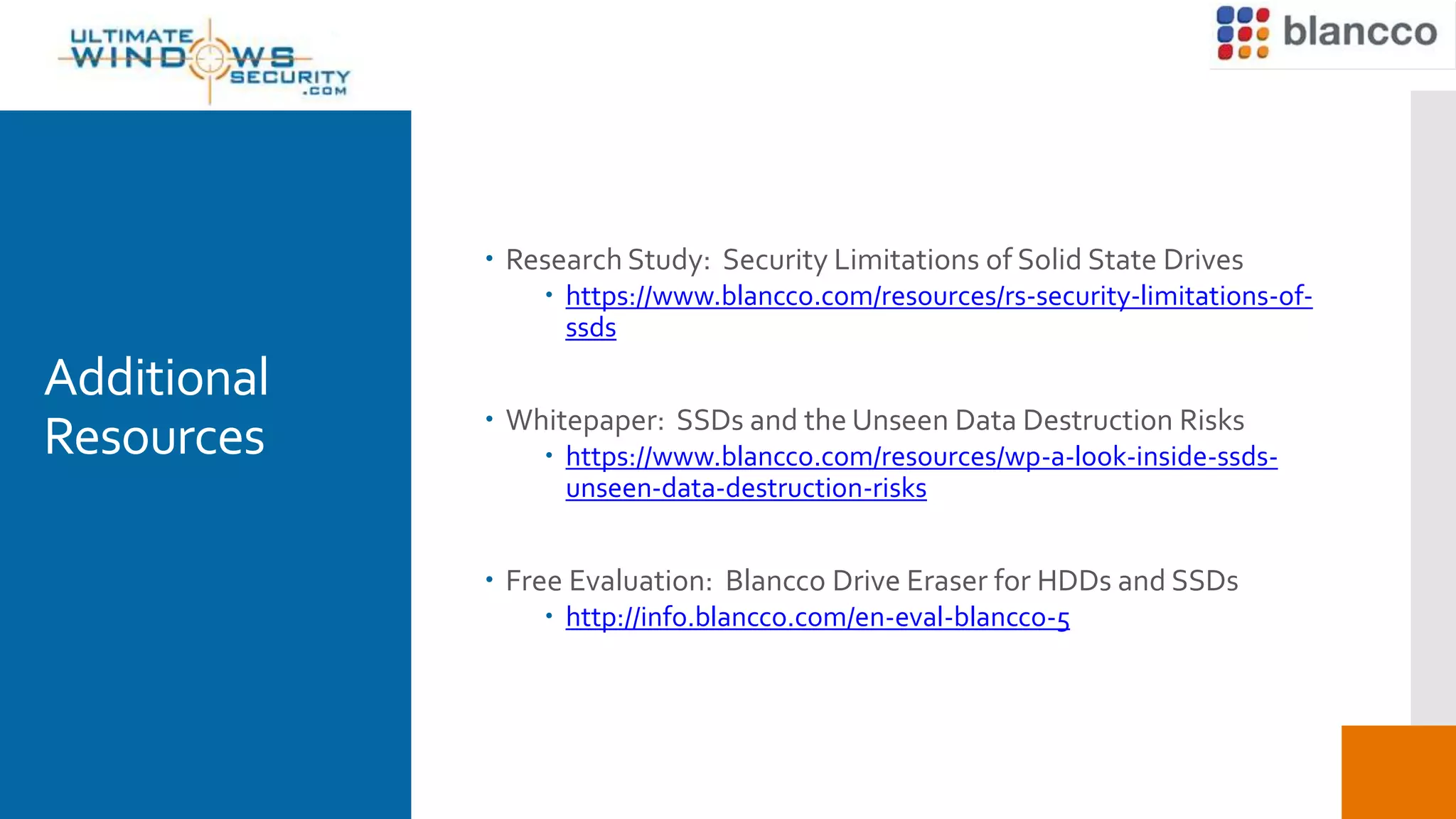 ULTIMATE WINDOWS SECURITY .COM

blancco

Additional Resources

• Research Study: Security Limitations of Solid State Drives
  • https://www.blancco.com/resources/rs-security-limitations-of-ssds

• Whitepaper: SSDs and the Unseen Data Destruction Risks
  • https://www.blancco.com/resources/wp-a-look-inside-ssds-unseen-data-destruction-risks

• Free Evaluation: Blancco Drive Eraser for HDDs and SSDs
  • http://info.blancco.com/en-eval-blancco-5